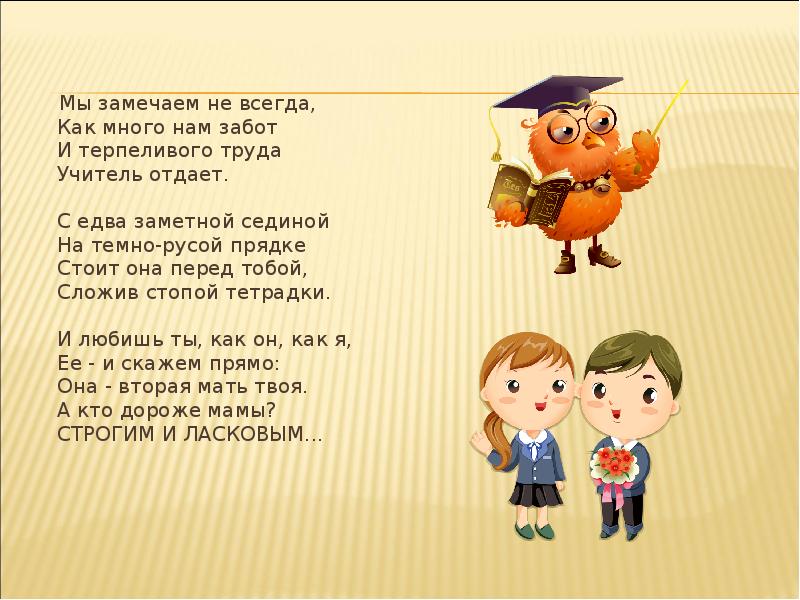 Мы замечаем не всегда,
Как много нам забот
И терпеливого труда
Учитель отдает.

С едва заметной сединой
На темно-русой прядке
Стоит она перед тобой,
Сложив стопой тетрадки.

И любишь ты, как он, как я,
Ее - и скажем прямо:
Она - вторая мать твоя.
А кто дороже мамы?
СТРОГИМ И ЛАСКОВЫМ…